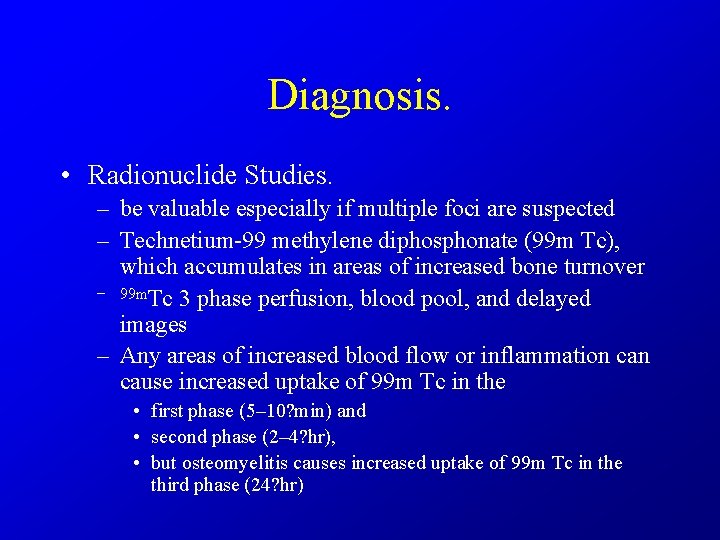 Diagnosis.

• Radionuclide Studies.
– be valuable especially if multiple foci are suspected
– Technetium-99 methylene diphosphonate (99m Tc), which accumulates in areas of increased bone turnover
– $^{99m}$Tc 3 phase perfusion, blood pool, and delayed images
– Any areas of increased blood flow or inflammation can cause increased uptake of 99m Tc in the
• first phase (5–10?min) and
• second phase (2–4?hr),
• but osteomyelitis causes increased uptake of 99m Tc in the third phase (24?hr)